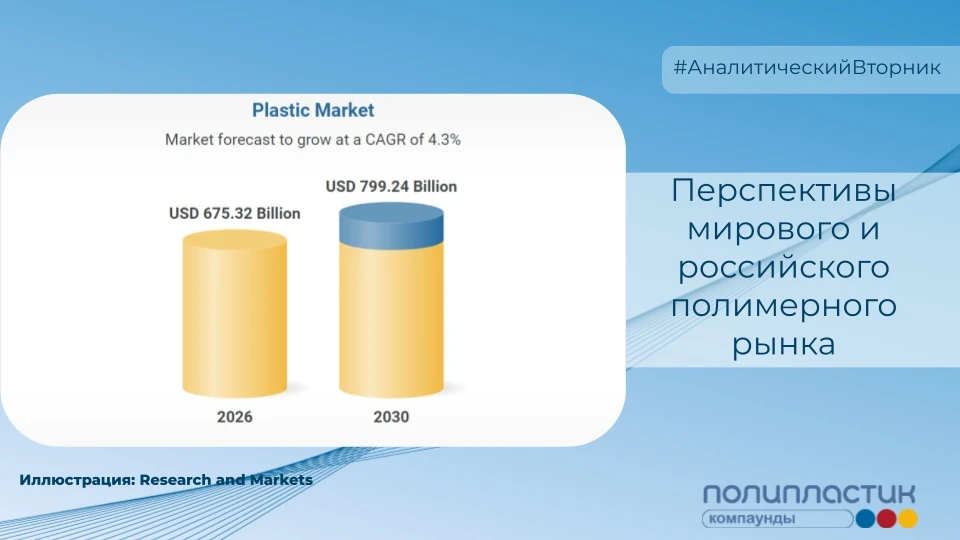 #АналитическийВторник

Plastic Market

Market forecast to grow at a CAGR of 4.3%

USD 675.32 Billion

USD 799.24 Billion

2026

2030

Перспективы мирового и российского полимерного рынка

Иллюстрация: Research and Markets

ПОЛИПЛАСТИК
компаунды